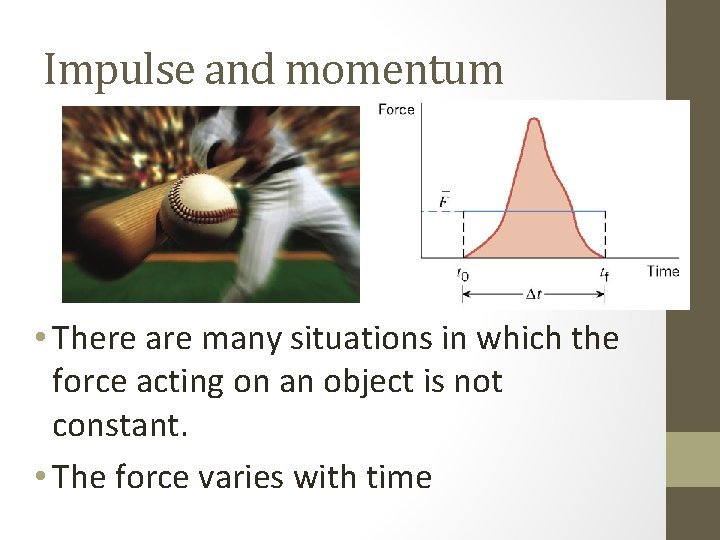 Impulse and momentum

Force

$\bar{F}$

$t_0$

$t_f$

Time

$\Delta t$

• There are many situations in which the force acting on an object is not constant.

• The force varies with time